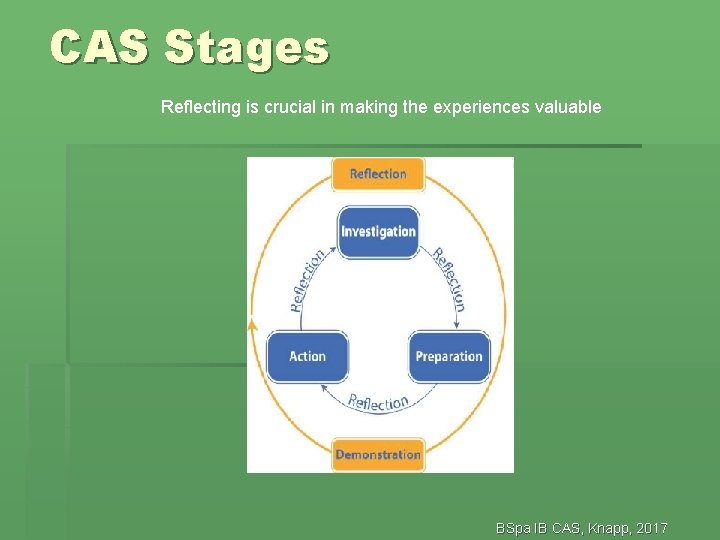 CAS Stages

Reflecting is crucial in making the experiences valuable

Reflection

Investigation

Reflection

Reflection

Action

Preparation

Reflection

Demonstration

BSpa IB CAS, Knapp, 2017